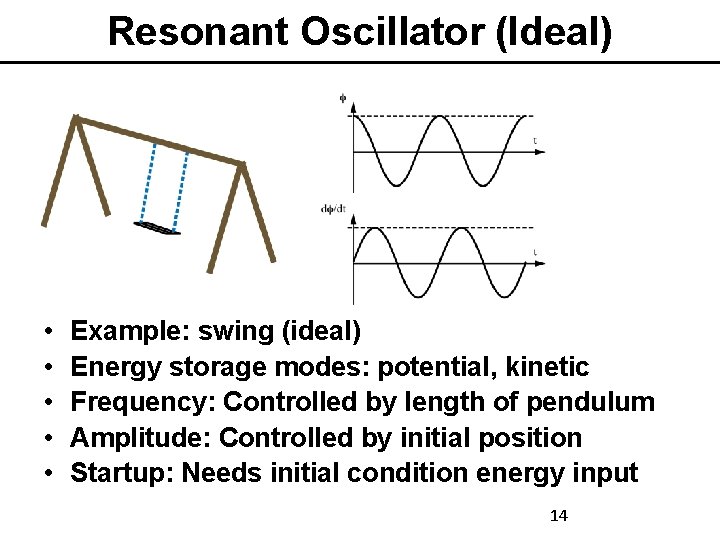 Resonant Oscillator (Ideal)

$\phi$

t

$d\phi/dt$

t

• Example: swing (ideal)
• Energy storage modes: potential, kinetic
• Frequency: Controlled by length of pendulum
• Amplitude: Controlled by initial position
• Startup: Needs initial condition energy input

14